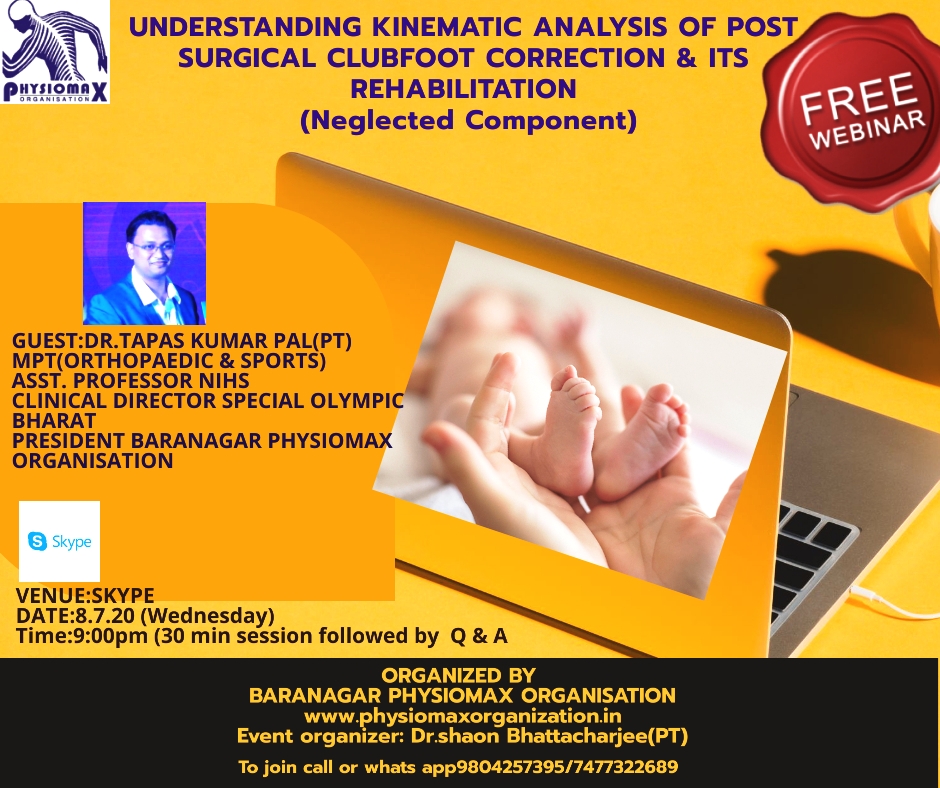 PHYSIOMAX ORGANISATION

UNDERSTANDING KINEMATIC ANALYSIS OF POST SURGICAL CLUBFOOT CORRECTION & ITS REHABILITATION
(Neglected Component)

FREE WEBINAR

GUEST:DR.TAPAS KUMAR PAL(PT)
MPT(ORTHOPAEDIC & SPORTS)
ASST. PROFESSOR NIHS
CLINICAL DIRECTOR SPECIAL OLYMPIC BHARAT
PRESIDENT BARANAGAR PHYSIOMAX ORGANISATION

Skype

VENUE:SKYPE
DATE:8.7.20 (Wednesday)
Time:9:00pm (30 min session followed by Q & A

ORGANIZED BY
BARANAGAR PHYSIOMAX ORGANISATION
www.physiomaxorganization.in
Event organizer: Dr.shaon Bhattacharjee(PT)
To join call or whats app9804257395/7477322689